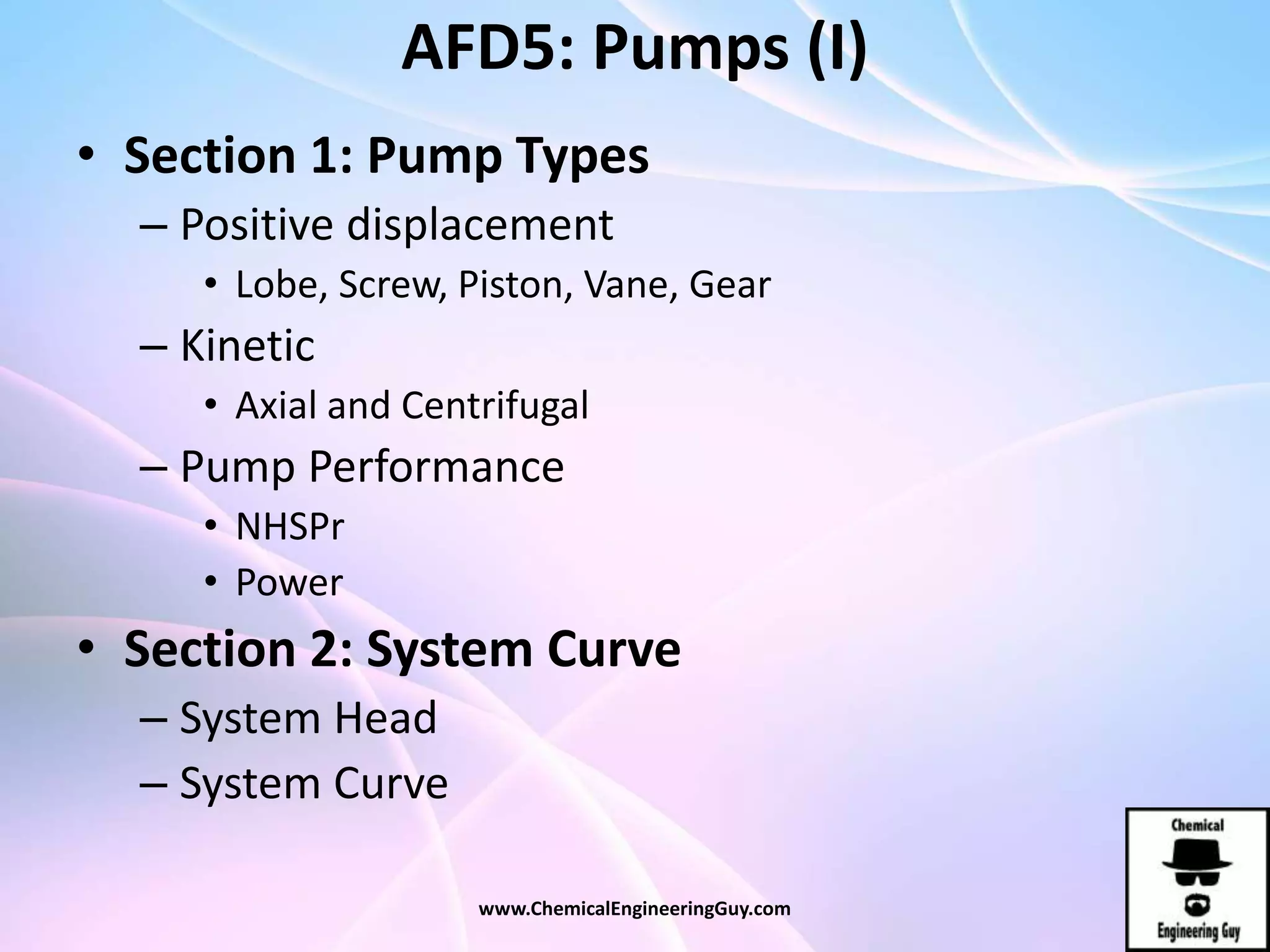 AFD5: Pumps (I)

• Section 1: Pump Types
– Positive displacement
• Lobe, Screw, Piston, Vane, Gear
– Kinetic
• Axial and Centrifugal
– Pump Performance
• NHSPr
• Power
• Section 2: System Curve
– System Head
– System Curve

www.ChemicalEngineeringGuy.com

Chemical
Engineering Guy